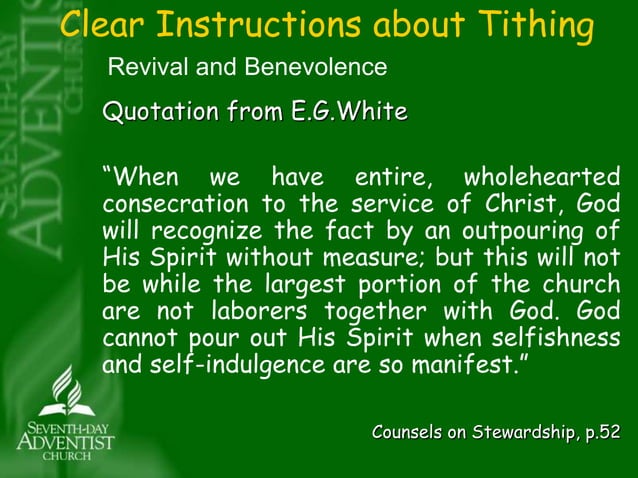 Clear Instructions about Tithing

Revival and Benevolence

Quotation from E.G.White

"When we have entire, wholehearted consecration to the service of Christ, God will recognize the fact by an outpouring of His Spirit without measure; but this will not be while the largest portion of the church are not laborers together with God. God cannot pour out His Spirit when selfishness and self-indulgence are so manifest."

Counsels on Stewardship, p.52

SEVENTH-DAY ADVENTIST CHURCH

SEVENTH-DAY ADVENTIST CHURCH